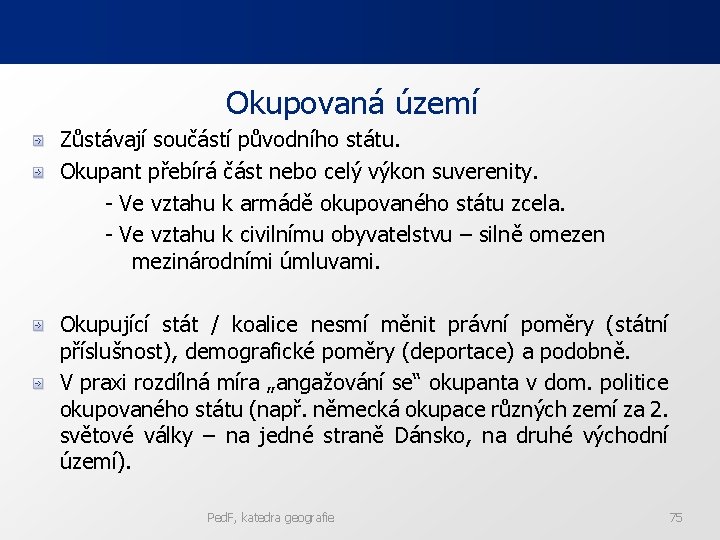 Okupovaná území

Zůstávají součástí původního státu.

Okupant přebírá část nebo celý výkon suverenity.

- Ve vztahu k armádě okupovaného státu zcela.

- Ve vztahu k civilnímu obyvatelstvu – silně omezen mezinárodními úmluvami.

Okupující stát / koalice nesmí měnit právní poměry (státní příslušnost), demografické poměry (deportace) a podobně.

V praxi rozdílná míra „angažování se“ okupanta v dom. politice okupovaného státu (např. německá okupace různých zemí za 2. světové války – na jedné straně Dánsko, na druhé východní území).

PedF, katedra geografie

75